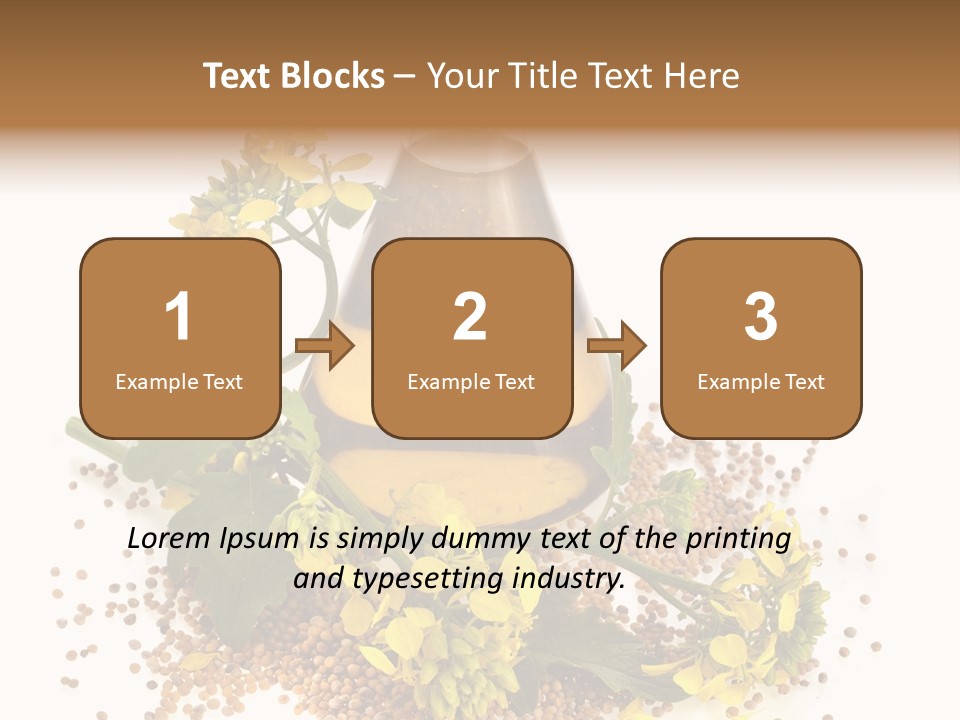 Text Blocks – Your Title Text Here

1
Example Text

2
Example Text

3
Example Text

Lorem Ipsum is simply dummy text of the printing and typesetting industry.